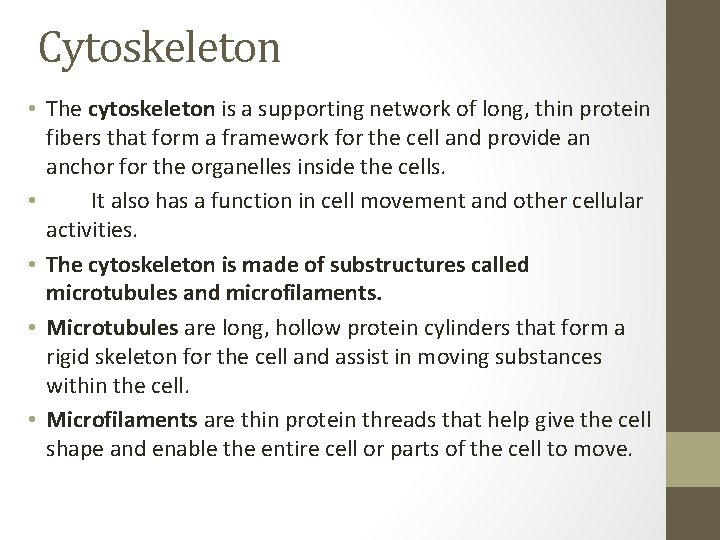 Cytoskeleton

• The cytoskeleton is a supporting network of long, thin protein fibers that form a framework for the cell and provide an anchor for the organelles inside the cells.

• It also has a function in cell movement and other cellular activities.

• The cytoskeleton is made of substructures called microtubules and microfilaments.

• Microtubules are long, hollow protein cylinders that form a rigid skeleton for the cell and assist in moving substances within the cell.

• Microfilaments are thin protein threads that help give the cell shape and enable the entire cell or parts of the cell to move.